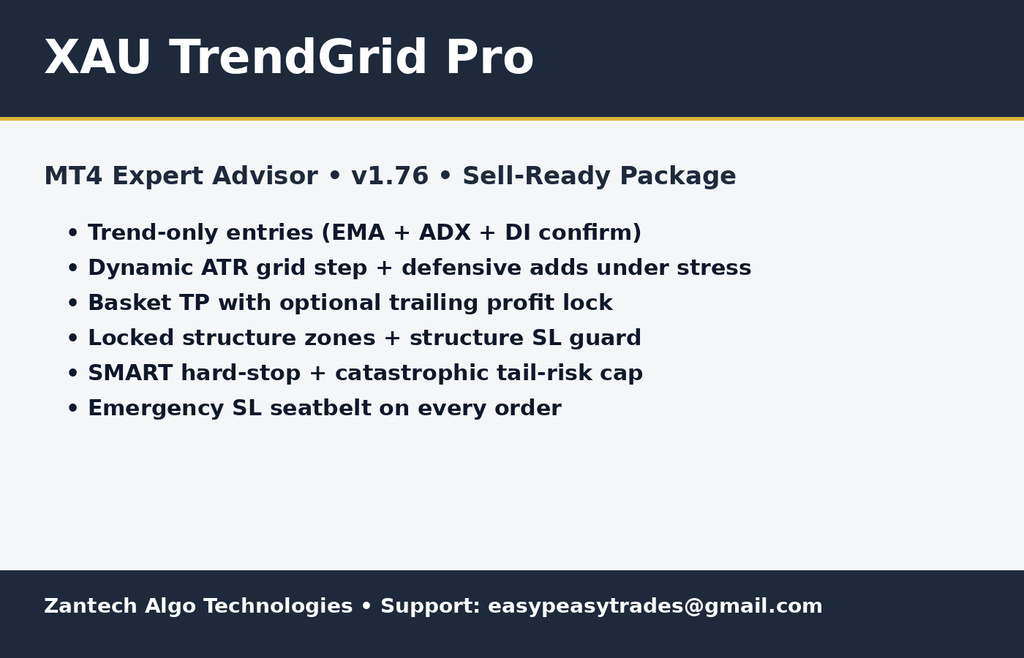 XAU TrendGrid Pro

MT4 Expert Advisor • v1.76 • Sell-Ready Package

• Trend-only entries (EMA + ADX + DI confirm)
• Dynamic ATR grid step + defensive adds under stress
• Basket TP with optional trailing profit lock
• Locked structure zones + structure SL guard
• SMART hard-stop + catastrophic tail-risk cap
• Emergency SL seatbelt on every order

Zantech Algo Technologies • Support: easypeasytrades@gmail.com